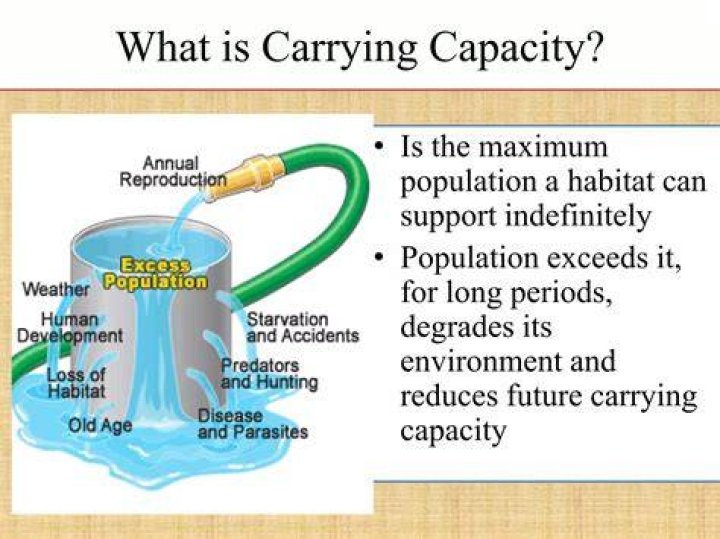 What is Carrying Capacity?

Annual Reproduction

Excess Population

Weather

Human Development

Loss of Habitat

Old Age

Starvation and Accidents

Predators and Hunting

Disease and Parasites

• Is the maximum population a habitat can support indefinitely

• Population exceeds it, for long periods, degrades its environment and reduces future carrying capacity